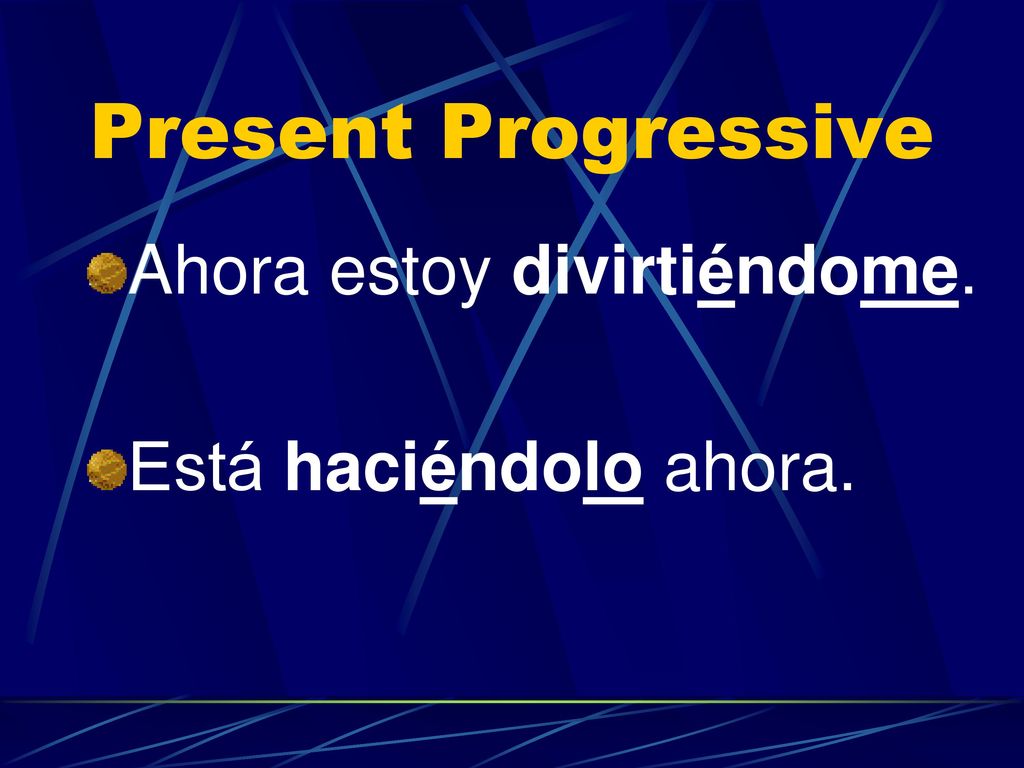 Present Progressive

Ahora estoy divirtiéndome.

Está haciéndolo ahora.